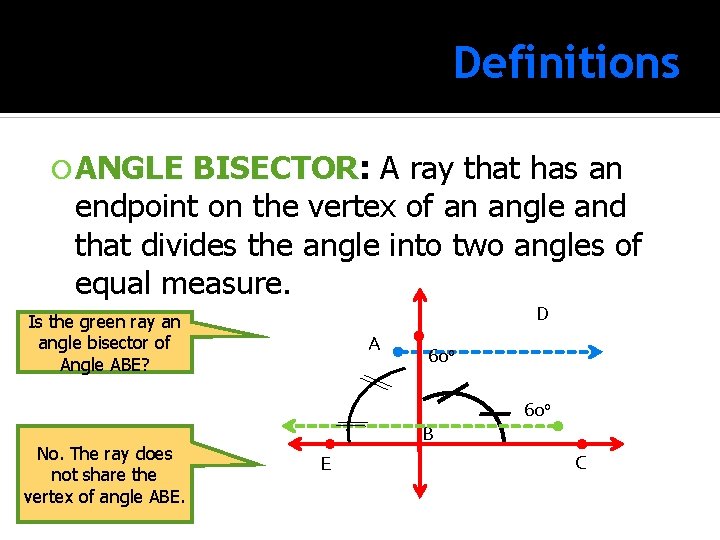 Definitions

ANGLE BISECTOR: A ray that has an endpoint on the vertex of an angle and that divides the angle into two angles of equal measure.

Is the green ray an angle bisector of Angle ABE?

No. The ray does not share the vertex of angle ABE.

D

A

60°

60°

B

E

C